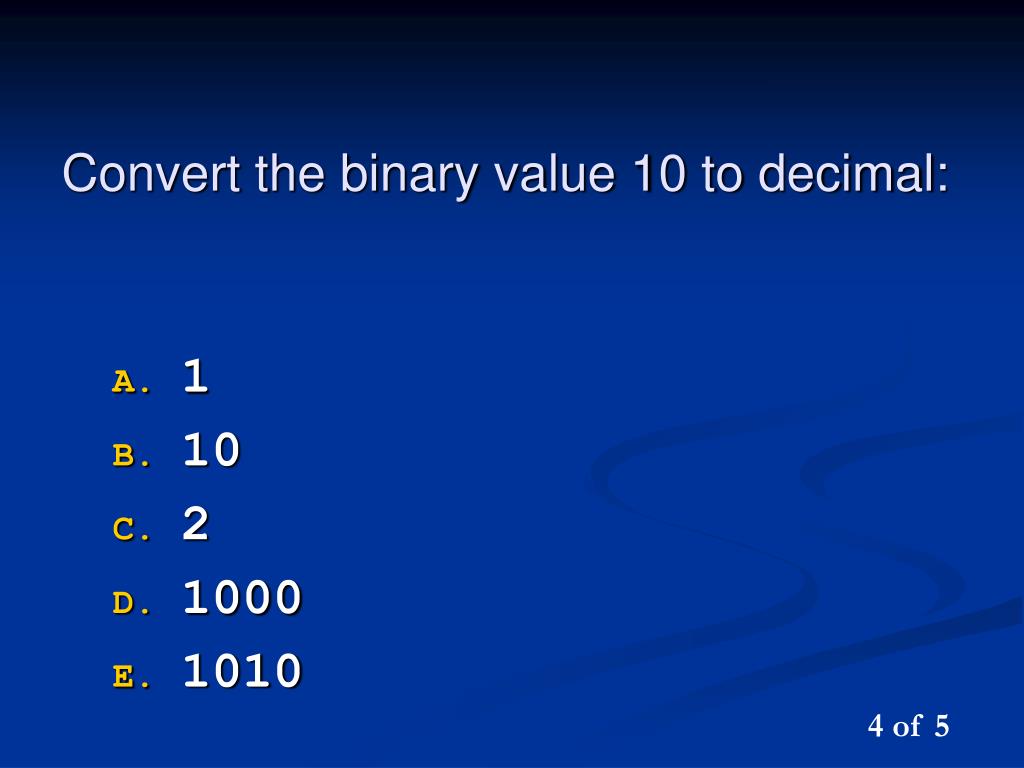 Convert the binary value 10 to decimal:

A. 1
B. 10
C. 2
D. 1000
E. 1010

4 of 5